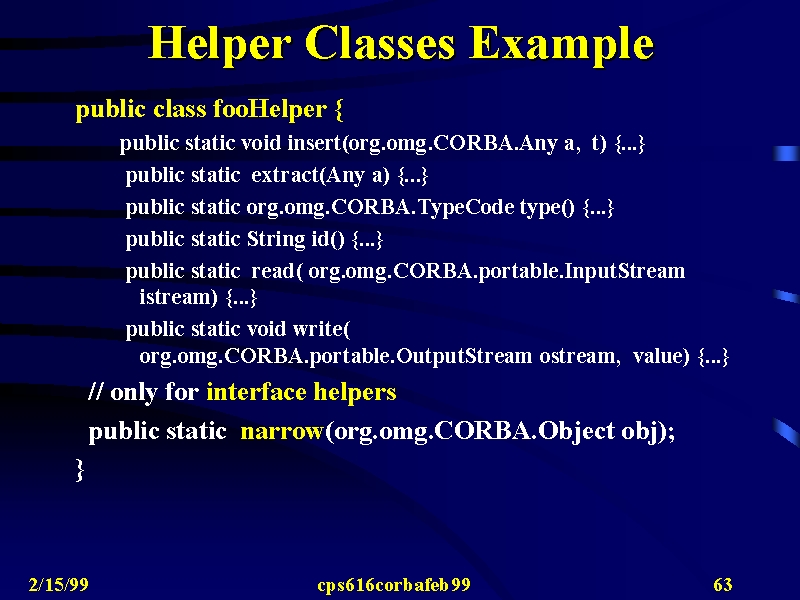 Helper Classes Example

public class fooHelper {

public static void insert(org.omg.CORBA.Any a, t) {...}

public static extract(Any a) {...}

public static org.omg.CORBA.TypeCode type() {...}

public static String id() {...}

public static read( org.omg.CORBA.portable.InputStream istream) {...}

public static void write( org.omg.CORBA.portable.OutputStream ostream, value) {...}

// only for interface helpers

public static narrow(org.omg.CORBA.Object obj);

}

2/15/99

cps616corbafeb99

63